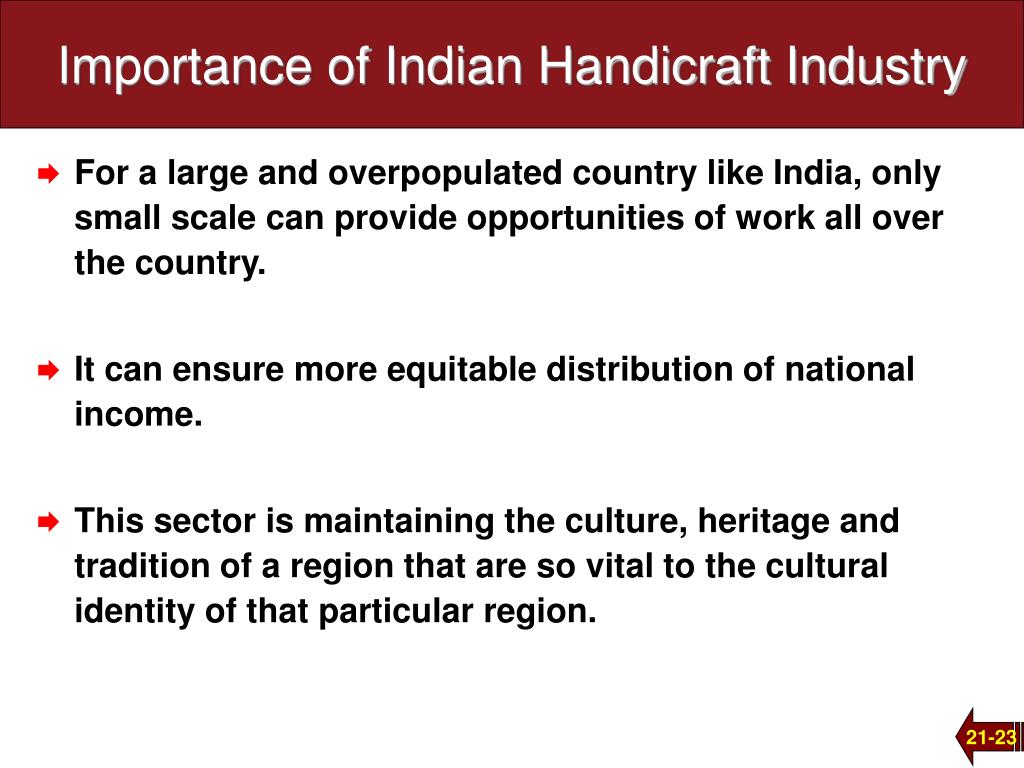 Importance of Indian Handicraft Industry

For a large and overpopulated country like India, only small scale can provide opportunities of work all over the country.

It can ensure more equitable distribution of national income.

This sector is maintaining the culture, heritage and tradition of a region that are so vital to the cultural identity of that particular region.

21-23